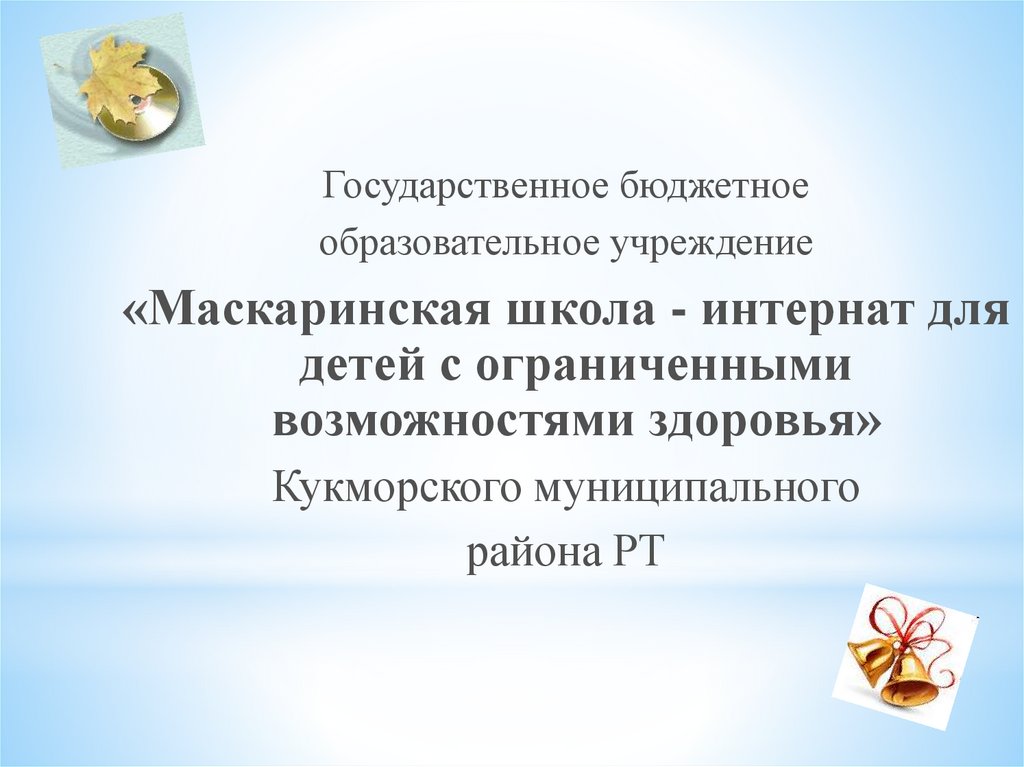 Государственное бюджетное образовательное учреждение

«Маскаринская школа - интернат для детей с ограниченными возможностями здоровья»

Кукморского муниципального района РТ